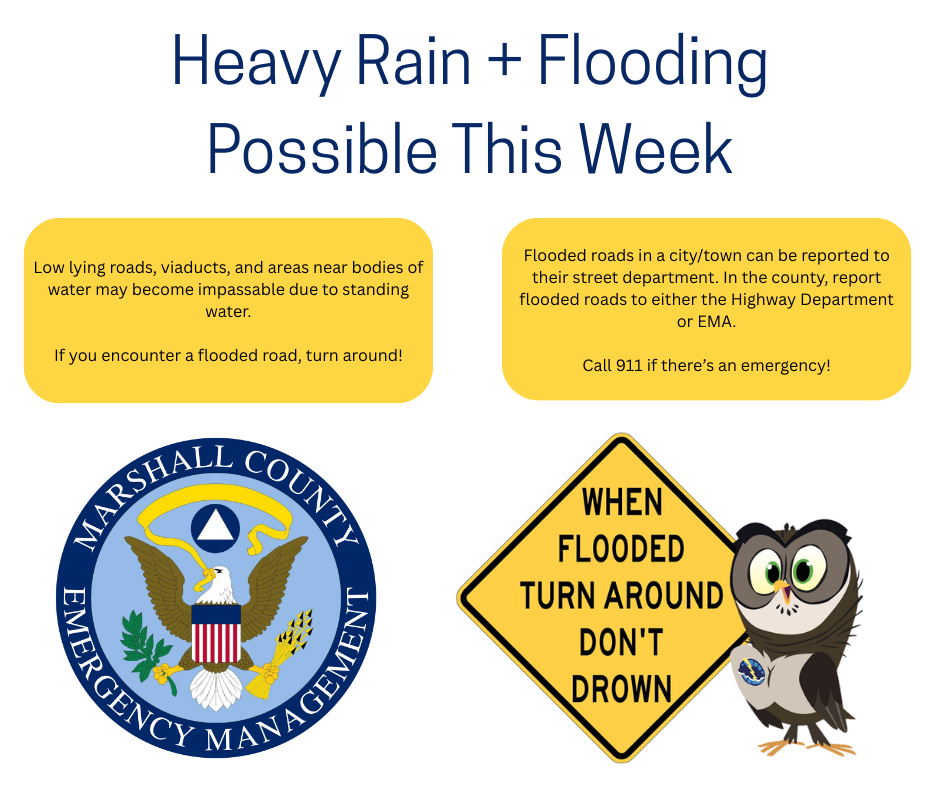 Heavy Rain + Flooding Possible This Week

Low lying roads, viaducts, and areas near bodies of water may become impassable due to standing water.

If you encounter a flooded road, turn around!

Flooded roads in a city/town can be reported to their street department. In the county, report flooded roads to either the Highway Department or EMA.

Call 911 if there's an emergency!

MARSHALL COUNTY EMERGENCY MANAGEMENT

WHEN FLOODED TURN AROUND DON'T DROWN